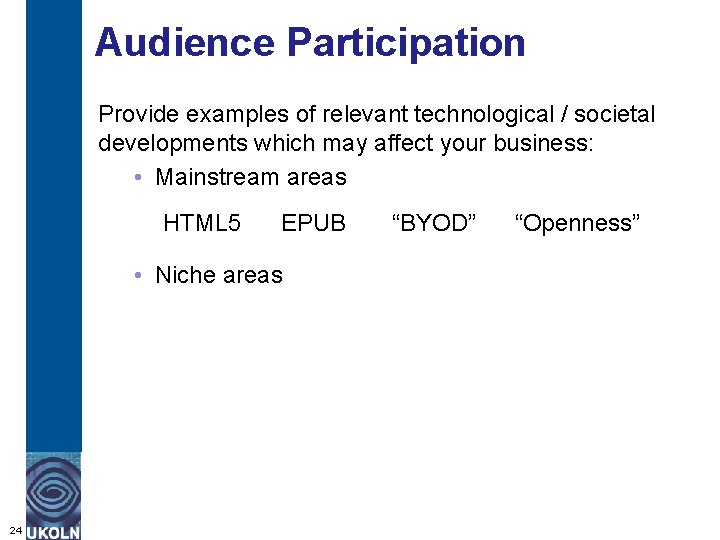 Audience Participation

Provide examples of relevant technological / societal developments which may affect your business:

• Mainstream areas

HTML5 EPUB “BYOD” “Openness”

• Niche areas

24

UKOLN